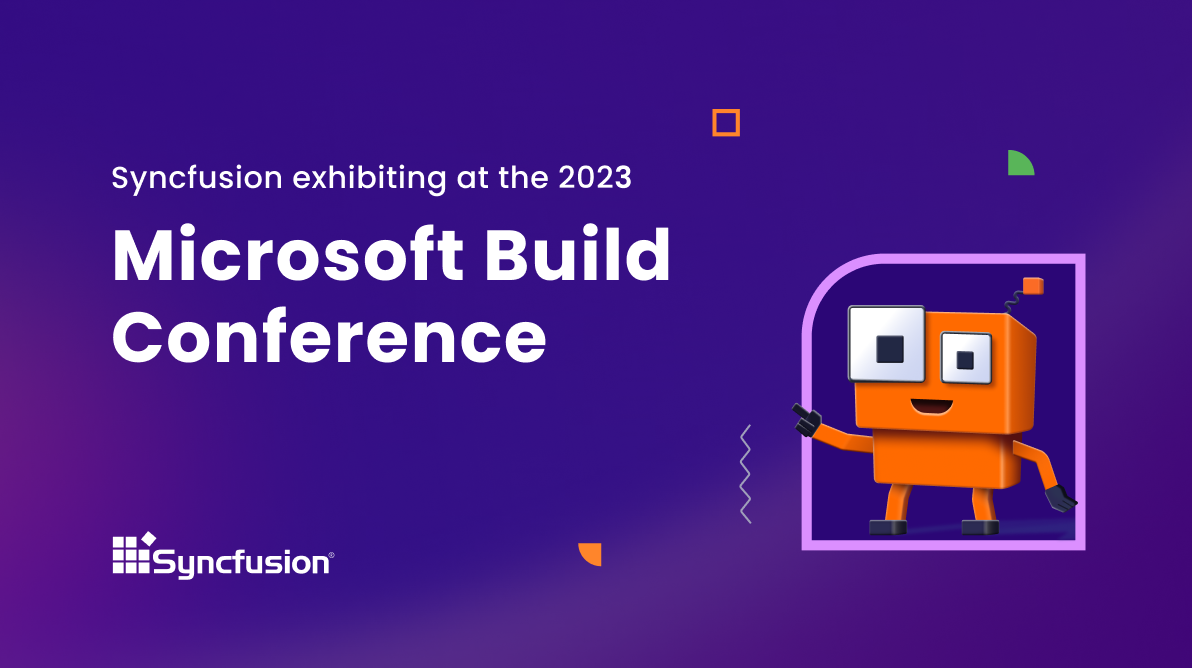 Syncfusion exhibiting at the 2023

Microsoft Build Conference

Syncfusion®